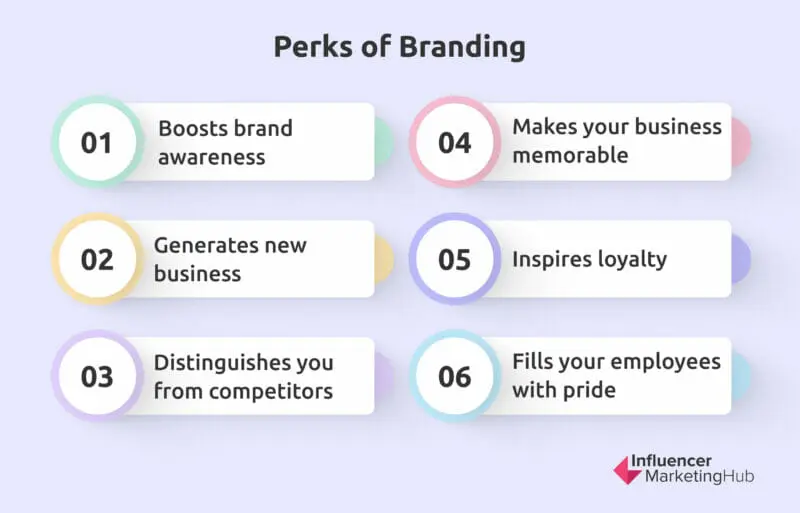 Perks of Branding

01 Boosts brand awareness

02 Generates new business

03 Distinguishes you from competitors

04 Makes your business memorable

05 Inspires loyalty

06 Fills your employees with pride

Influencer MarketingHub